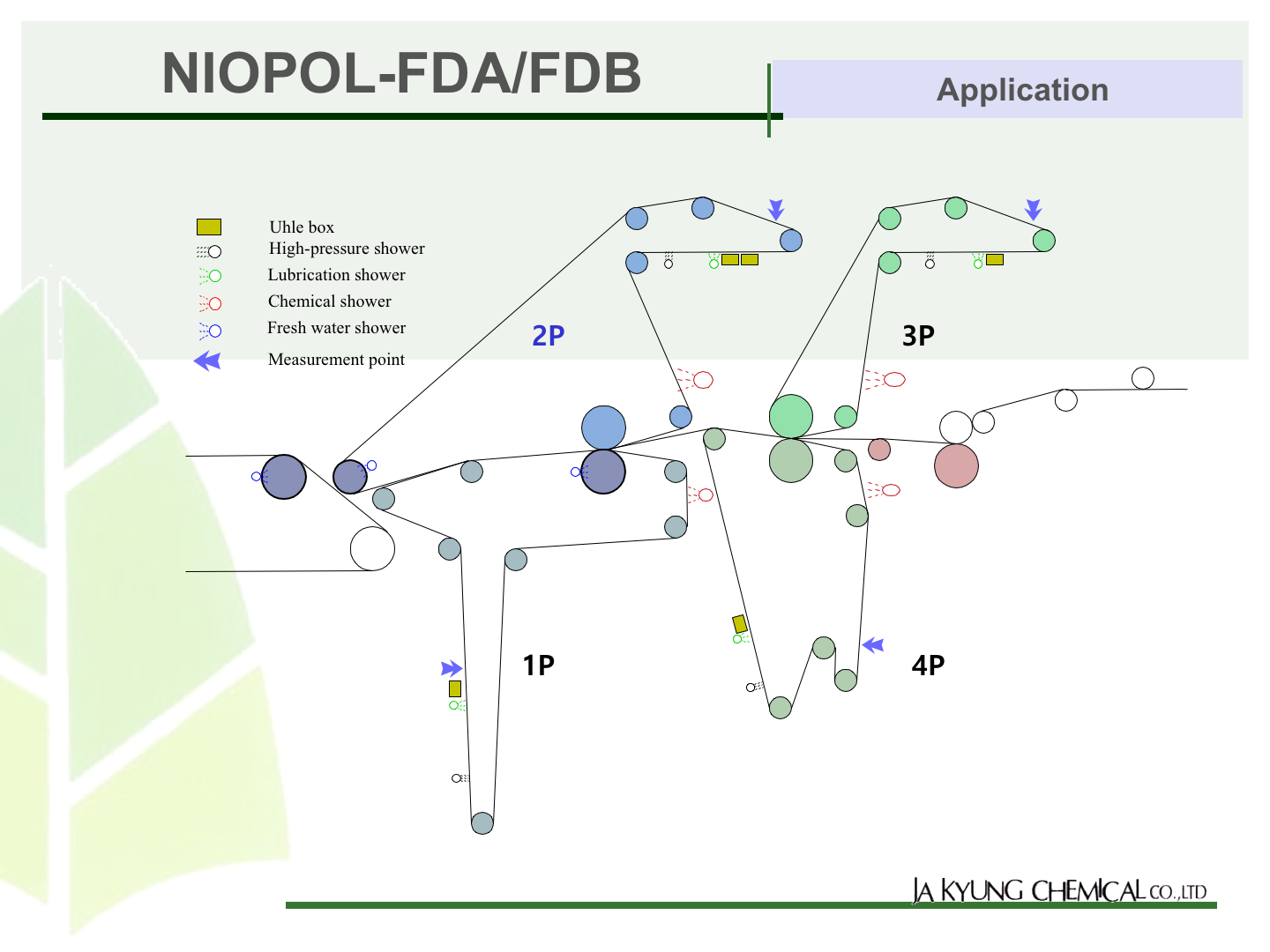 NIOPOL-FDA/FDB

Application

Uhle box
High-pressure shower
Lubrication shower
Chemical shower
Fresh water shower
Measurement point

2P

3P

1P

4P

JA KYUNG CHEMICAL CO.,LTD